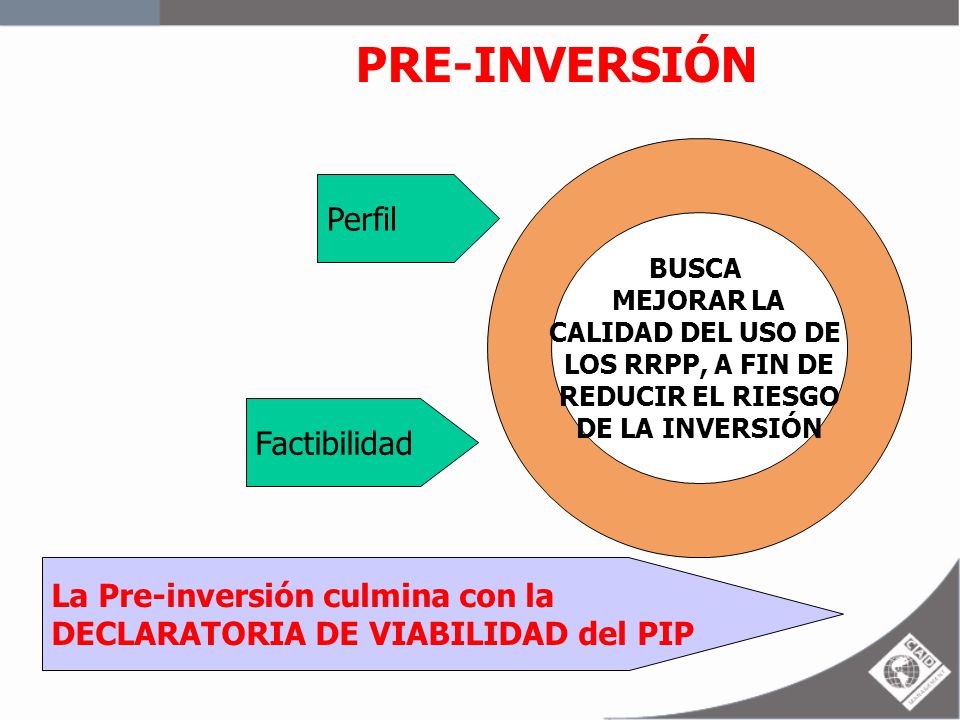 PRE-INVERSIÓN

Perfil

Factibilidad

BUSCA MEJORAR LA CALIDAD DEL USO DE LOS RRPP, A FIN DE REDUCIR EL RIESGO DE LA INVERSIÓN

La Pre-inversión culmina con la DECLARATORIA DE VIABILIDAD del PIP

CAD
MANAGEMENT